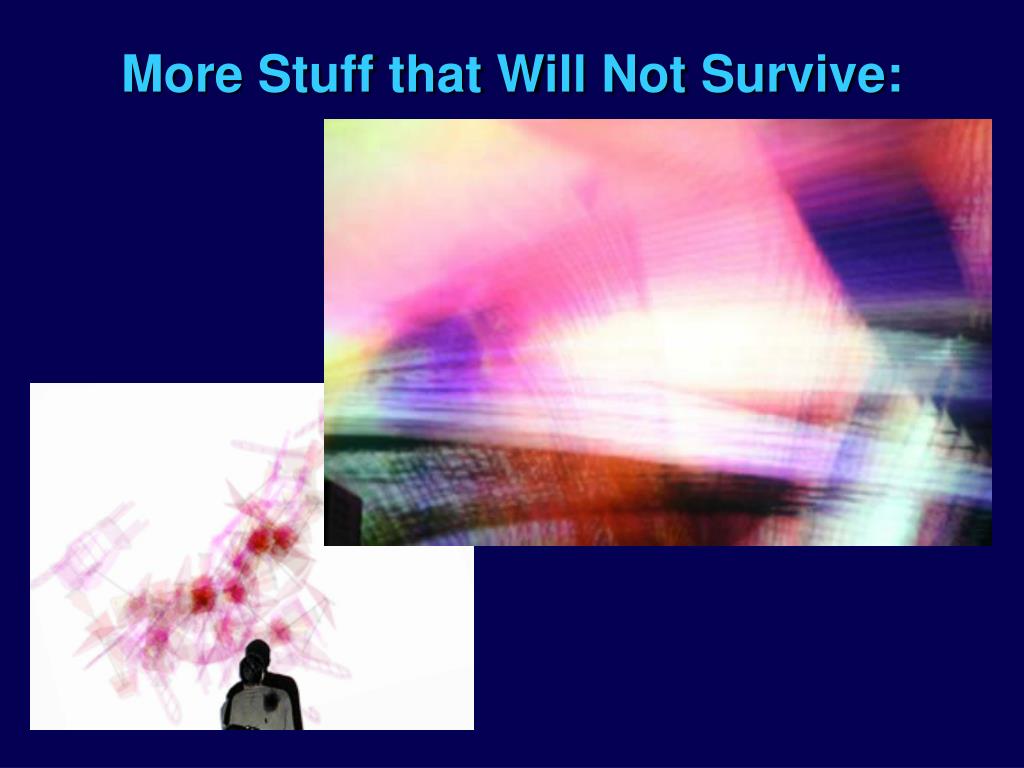 More Stuff that Will Not Survive: